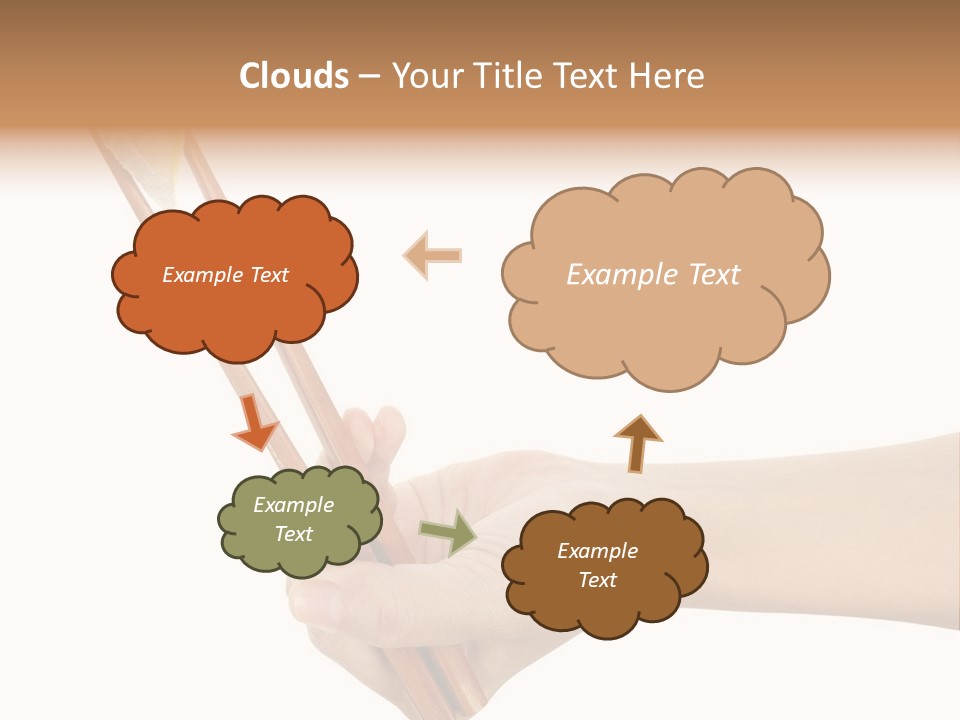 Clouds – Your Title Text Here

Example Text

Example Text

Example Text

Example Text